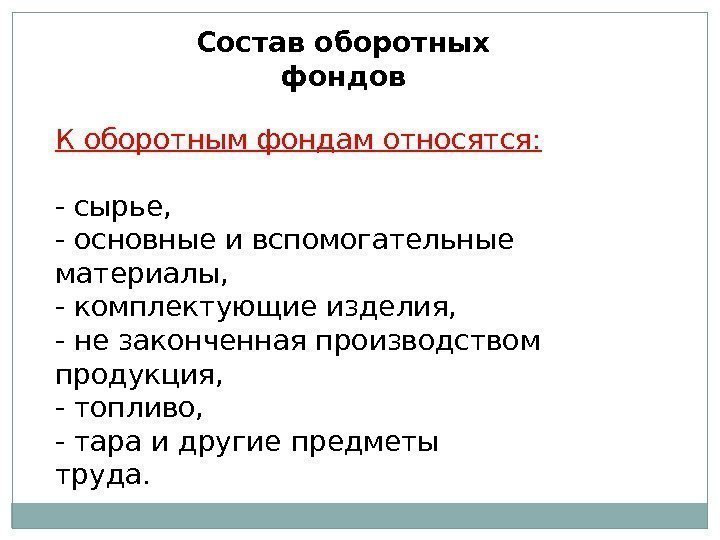 Состав оборотных фондов

К оборотным фондам относятся:

- сырье,
- основные и вспомогательные материалы,
- комплектующие изделия,
- не законченная производством продукция,
- топливо,
- тара и другие предметы труда.